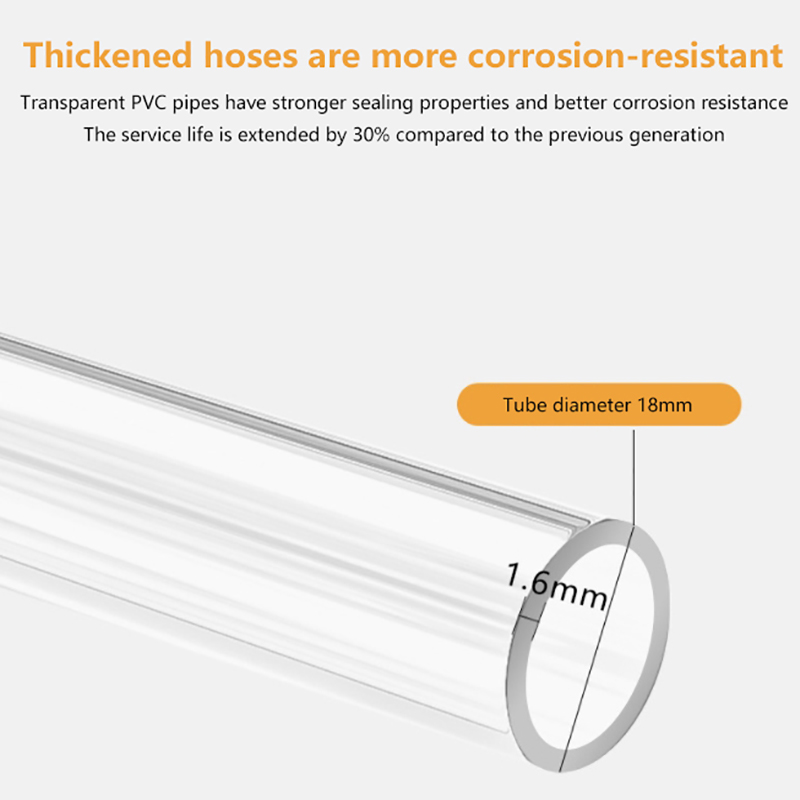 Thickened hoses are more corrosion-resistant

Transparent PVC pipes have stronger sealing properties and better corrosion resistance
The service life is extended by 30% compared to the previous generation

Tube diameter 18mm

1.6mm